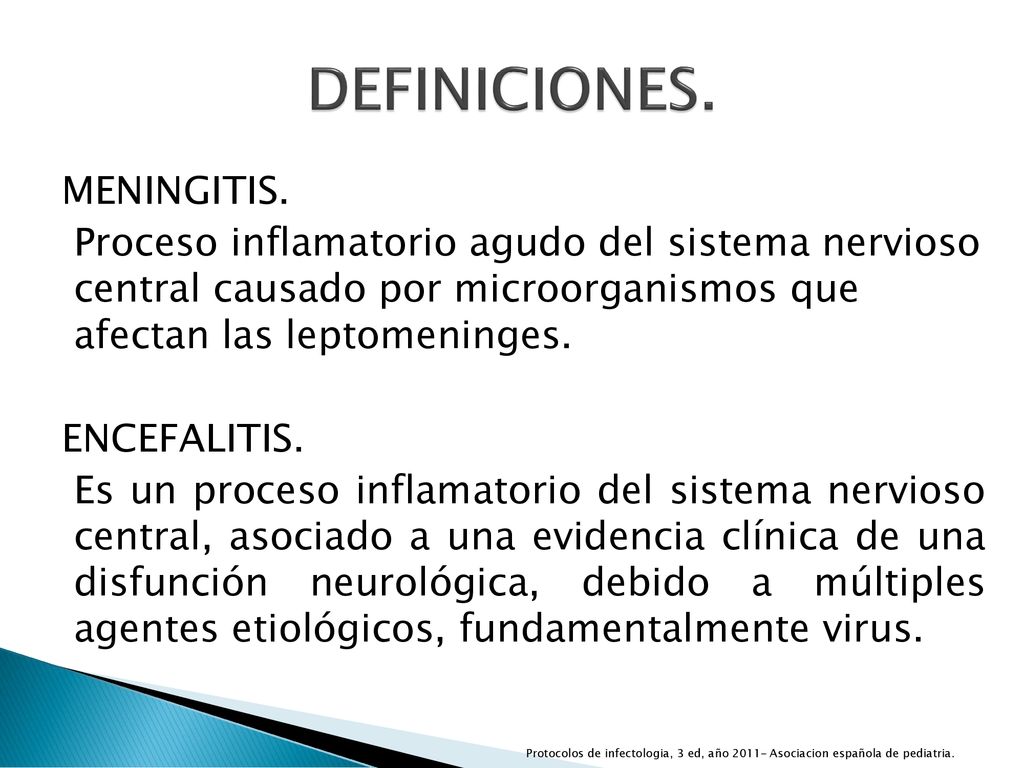 DEFINICIONES.

MENINGITIS.

Proceso inflamatorio agudo del sistema nervioso central causado por microorganismos que afectan las leptomeninges.

ENCEFALITIS.

Es un proceso inflamatorio del sistema nervioso central, asociado a una evidencia clínica de una disfunción neurológica, debido a múltiples agentes etiológicos, fundamentalmente virus.

Protocolos de infectologia, 3 ed, año 2011- Asociacion española de pediatria.